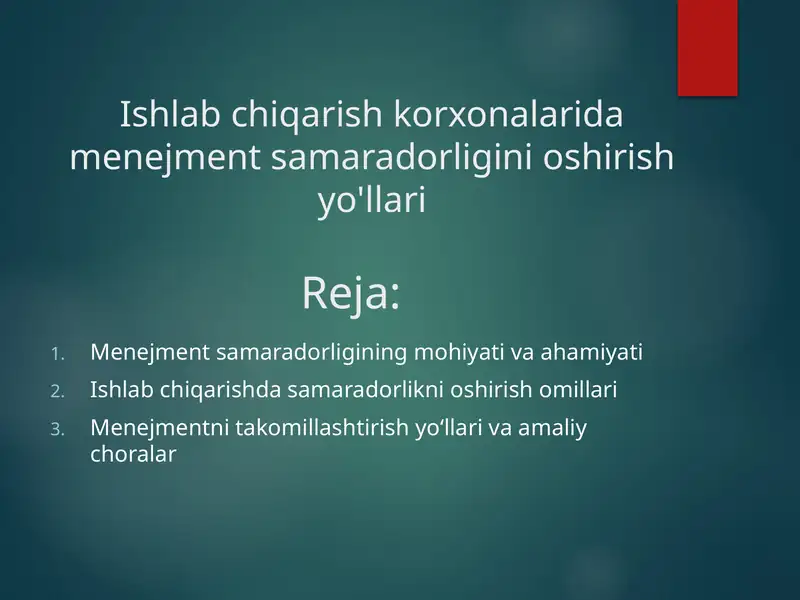 Ishlab chiqarish korxonalarida menejment samaradorligini oshirish yo'llari

Reja:

1. Menejment samaradorligining mohiyati va ahamiyati
2. Ishlab chiqarishda samaradorlikni oshirish omillari
3. Menejmentni takomillashtirish yo‘llari va amaliy choralar